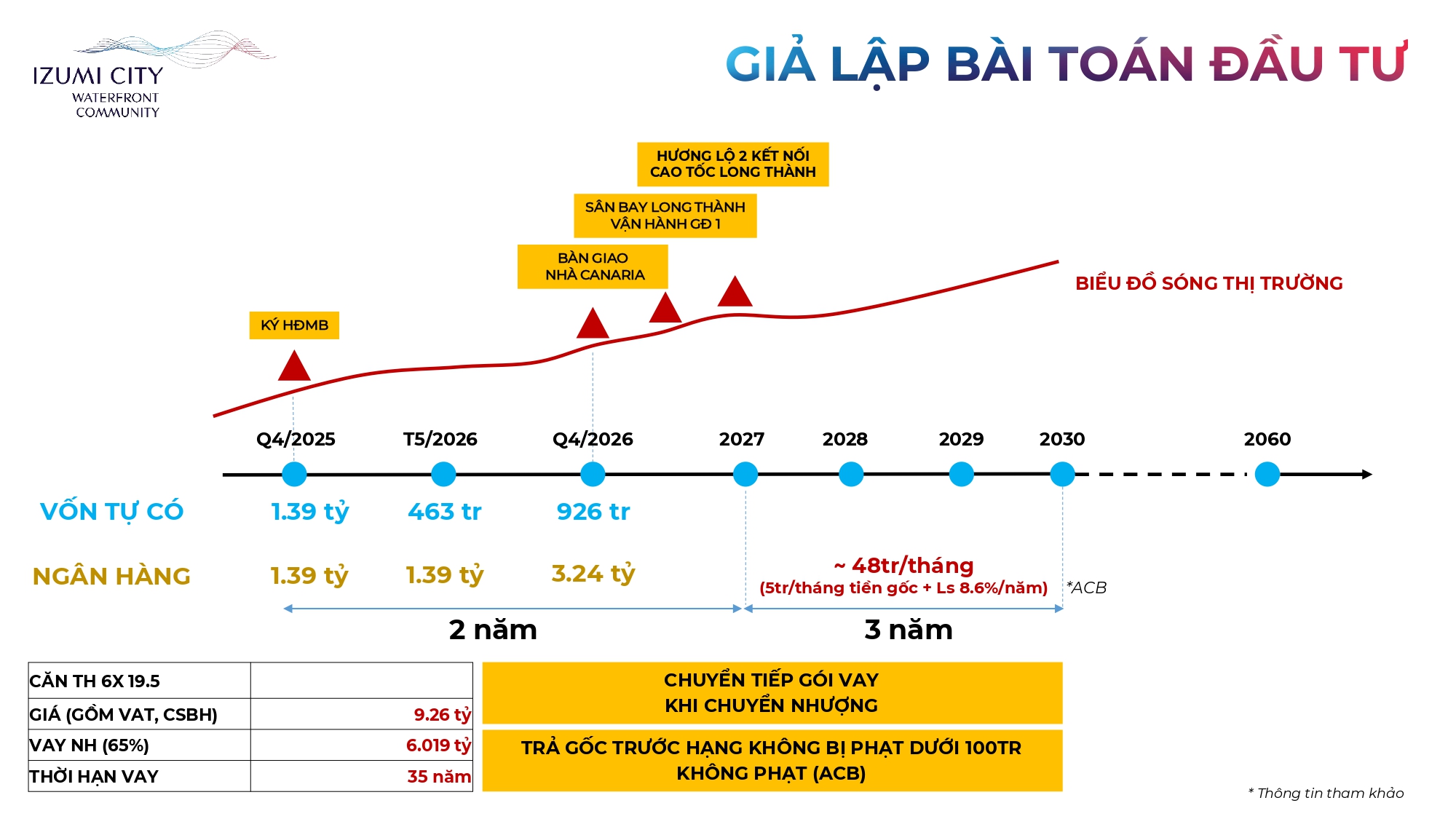 IZUMI CITY
WATERFRONT COMMUNITY

GIẢ LẬP BÀI TOÁN ĐẦU TƯ

HƯƠNG LỘ 2 KẾT NỐI CAO TỐC LONG THÀNH

SÂN BAY LONG THÀNH VẬN HÀNH GĐ 1

BÀN GIAO NHÀ CANARIA

KÝ HĐMB

BIỂU ĐỒ SÓNG THỊ TRƯỜNG

Q4/2025 T5/2026 Q4/2026 2027 2028 2029 2030 2060

VỐN TỰ CÓ 1.39 tỷ 463 tr 926 tr

NGÂN HÀNG 1.39 tỷ 1.39 tỷ 3.24 tỷ

~ 48tr/tháng
(5tr/tháng tiền gốc + Ls 8.6%/năm) *ACB

2 năm

3 năm

| CĂN TH 6X 19.5 | |
|---|---|
| GIÁ (GỒM VAT, CSBH) | 9.26 tỷ |
| VAY NH (65%) | 6.019 tỷ |
| THỜI HẠN VAY | 35 năm |

CHUYỂN TIẾP GÓI VAY KHI CHUYỂN NHƯỢNG

TRẢ GỐC TRƯỚC HẠNG KHÔNG BỊ PHẠT DƯỚI 100TR KHÔNG PHẠT (ACB)

* Thông tin tham khảo